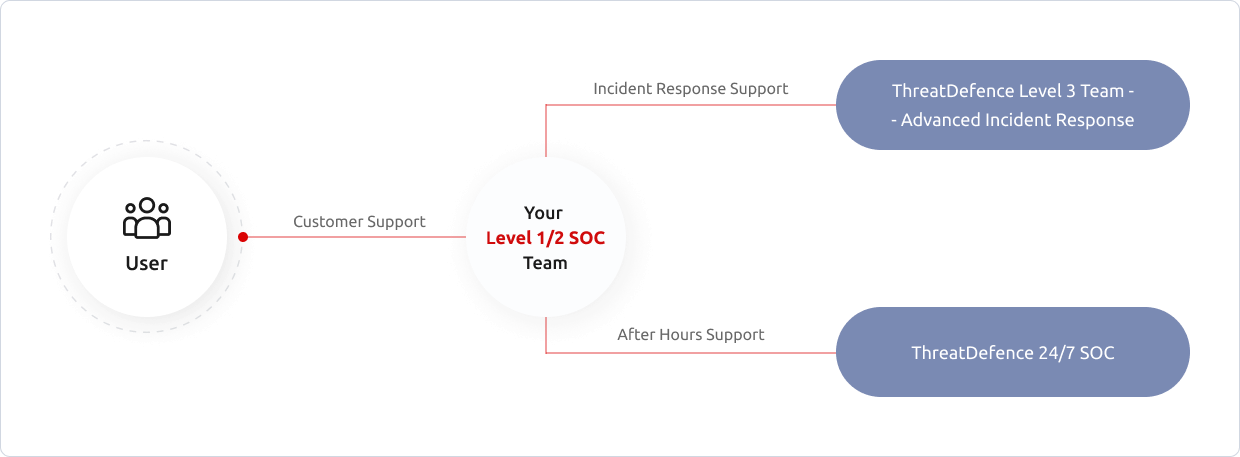 User

Customer Support

Your
Level 1/2 SOC
Team

Incident Response Support

ThreatDefence Level 3 Team -
- Advanced Incident Response

After Hours Support

ThreatDefence 24/7 SOC